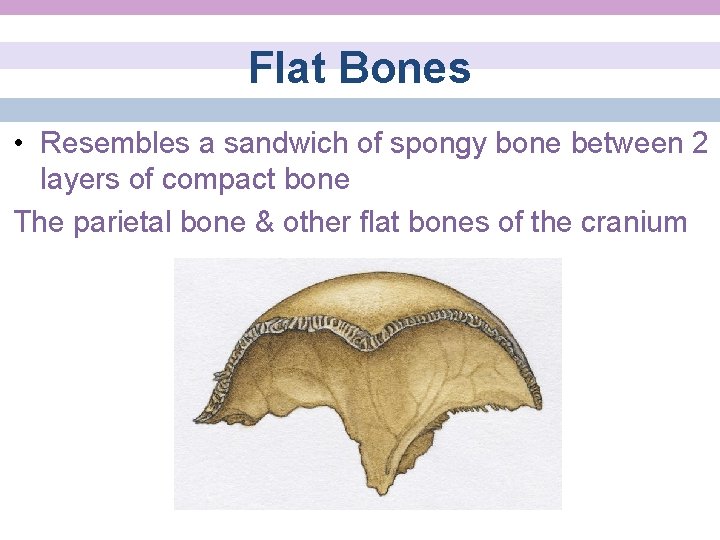 Flat Bones

• Resembles a sandwich of spongy bone between 2 layers of compact bone

The parietal bone & other flat bones of the cranium